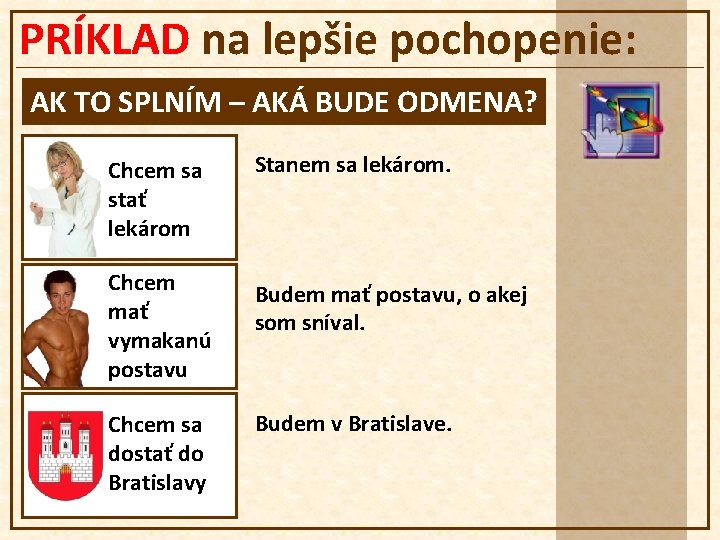 PRÍKLAD na lepšie pochopenie:

AK TO SPLNÍM – AKÁ BUDE ODMENA?

Chcem sa stať lekárom

Stanem sa lekárom.

Chcem mať vymakanú postavu

Budem mať postavu, o akej som sníval.

Chcem sa dostať do Bratislavy

Budem v Bratislave.